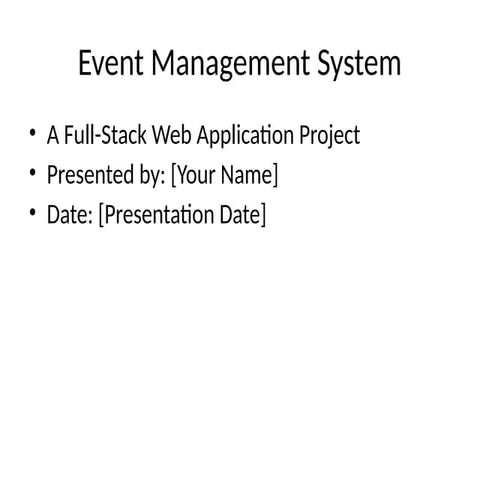 Event Management System

• A Full-Stack Web Application Project
• Presented by: [Your Name]
• Date: [Presentation Date]